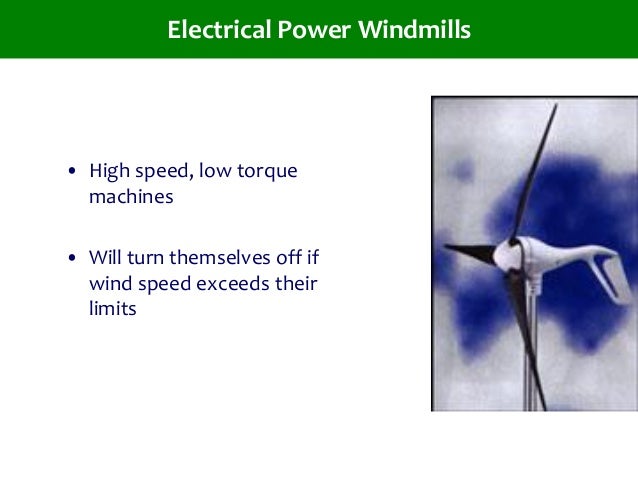 Electrical Power Windmills

• High speed, low torque machines

• Will turn themselves off if wind speed exceeds their limits